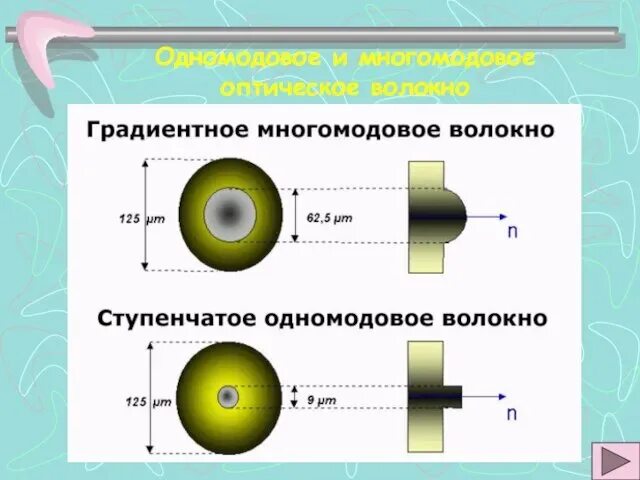 Одномодовое и многомодовое оптическое волокно

Градиентное многомодовое волокно

125 μm

62,5 μm

n

Ступенчатое одномодовое волокно

125 μm

9 μm

n